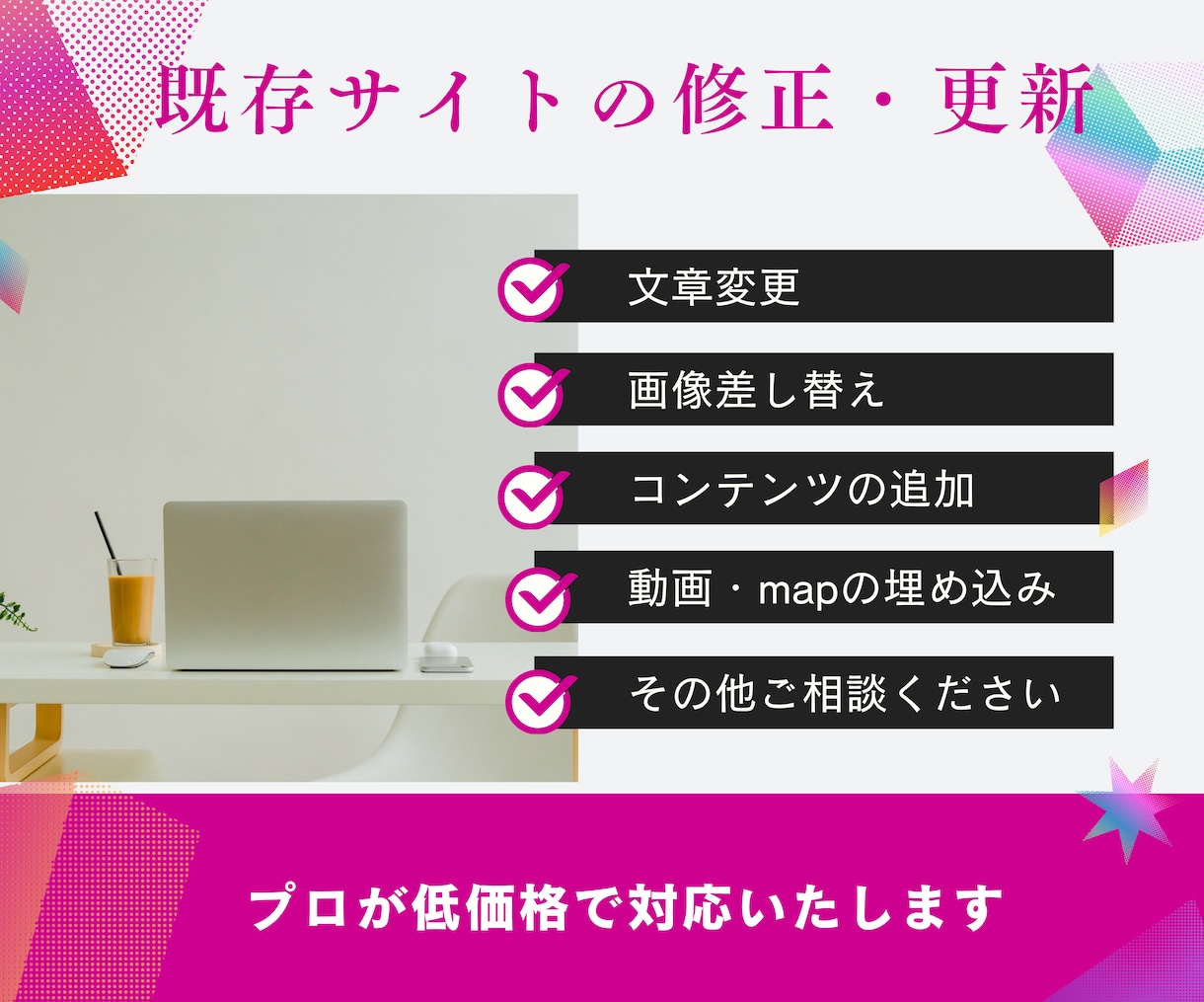 既存サイトの修正・更新

文章変更

画像差し替え

コンテンツの追加

動画・mapの埋め込み

その他ご相談ください

プロが低価格で対応いたします